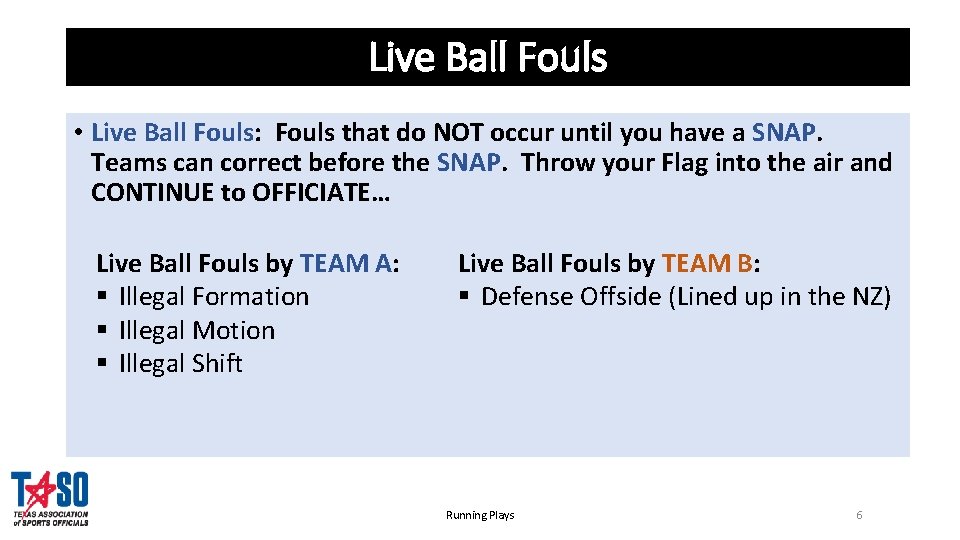 Live Ball Fouls

• Live Ball Fouls: Fouls that do NOT occur until you have a SNAP. Teams can correct before the SNAP. Throw your Flag into the air and CONTINUE to OFFICIATE…

Live Ball Fouls by TEAM A:
▪ Illegal Formation
▪ Illegal Motion
▪ Illegal Shift

Live Ball Fouls by TEAM B:
▪ Defense Offside (Lined up in the NZ)

TASO
TEXAS ASSOCIATION of SPORTS OFFICIALS

Running Plays

6